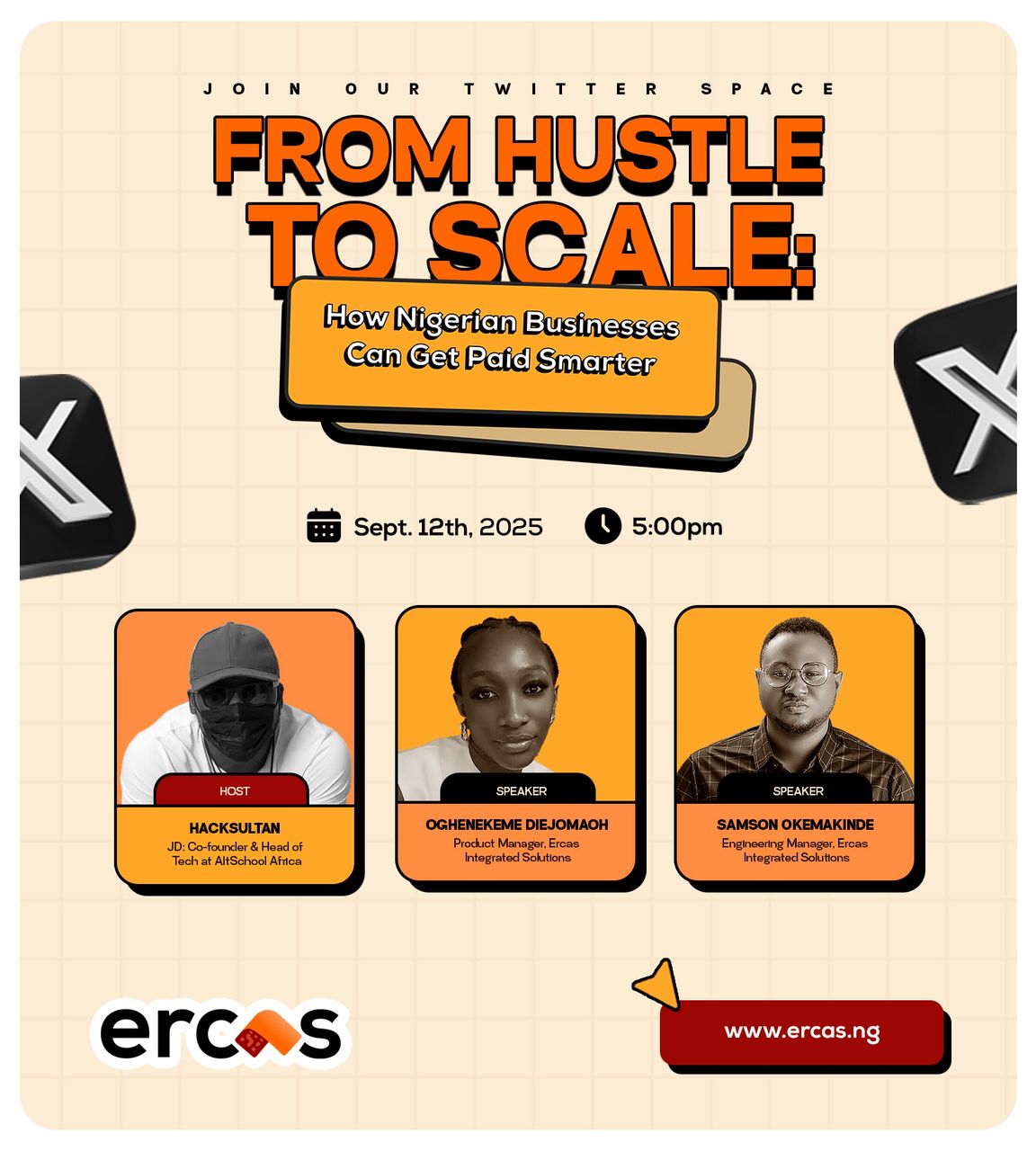 JOIN OUR TWITTER SPACE

FROM HUSTLE TO SCALE:

How Nigerian Businesses Can Get Paid Smarter

Sept. 12th, 2025

5:00pm

HOST
HACKSULTAN
JD: Co-founder & Head of Tech at AltSchool Africa

SPEAKER
OGHENEKEME DIEJOMAOH
Product Manager, Ercas Integrated Solutions

SPEAKER
SAMSON OKEMAKINDE
Engineering Manager, Ercas Integrated Solutions

ercas

www.ercas.ng